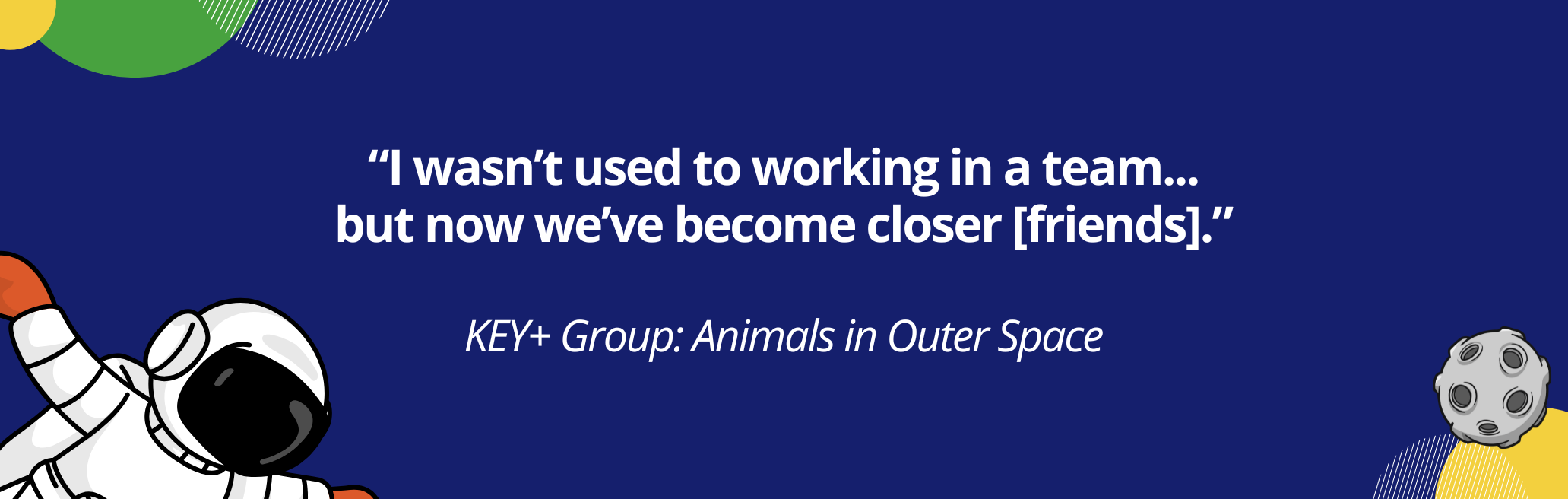 “I wasn’t used to working in a team... but now we’ve become closer [friends].”

KEY+ Group: Animals in Outer Space